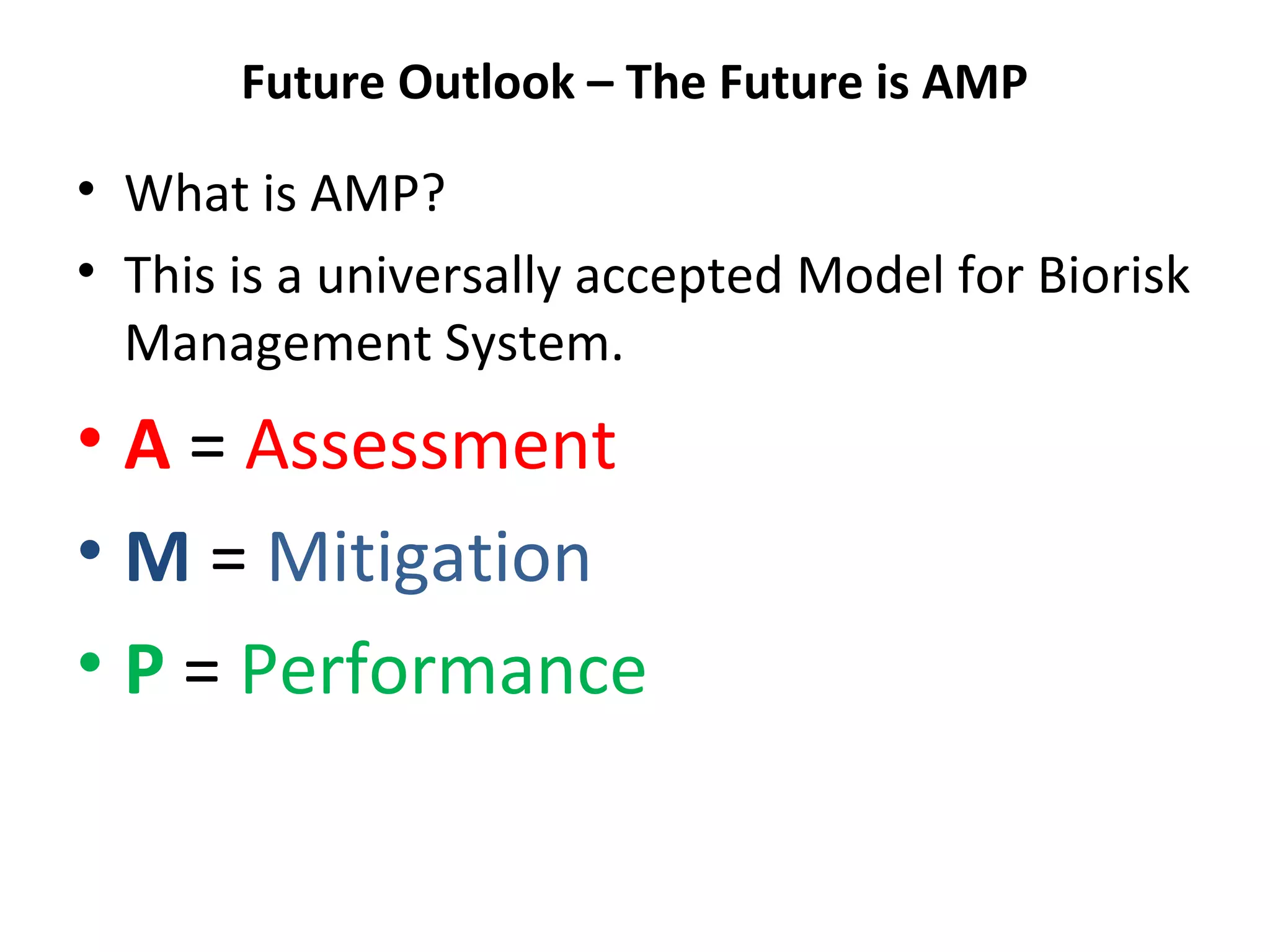 Future Outlook – The Future is AMP

• What is AMP?

• This is a universally accepted Model for Biorisk Management System.

• A = Assessment

• M = Mitigation

• P = Performance